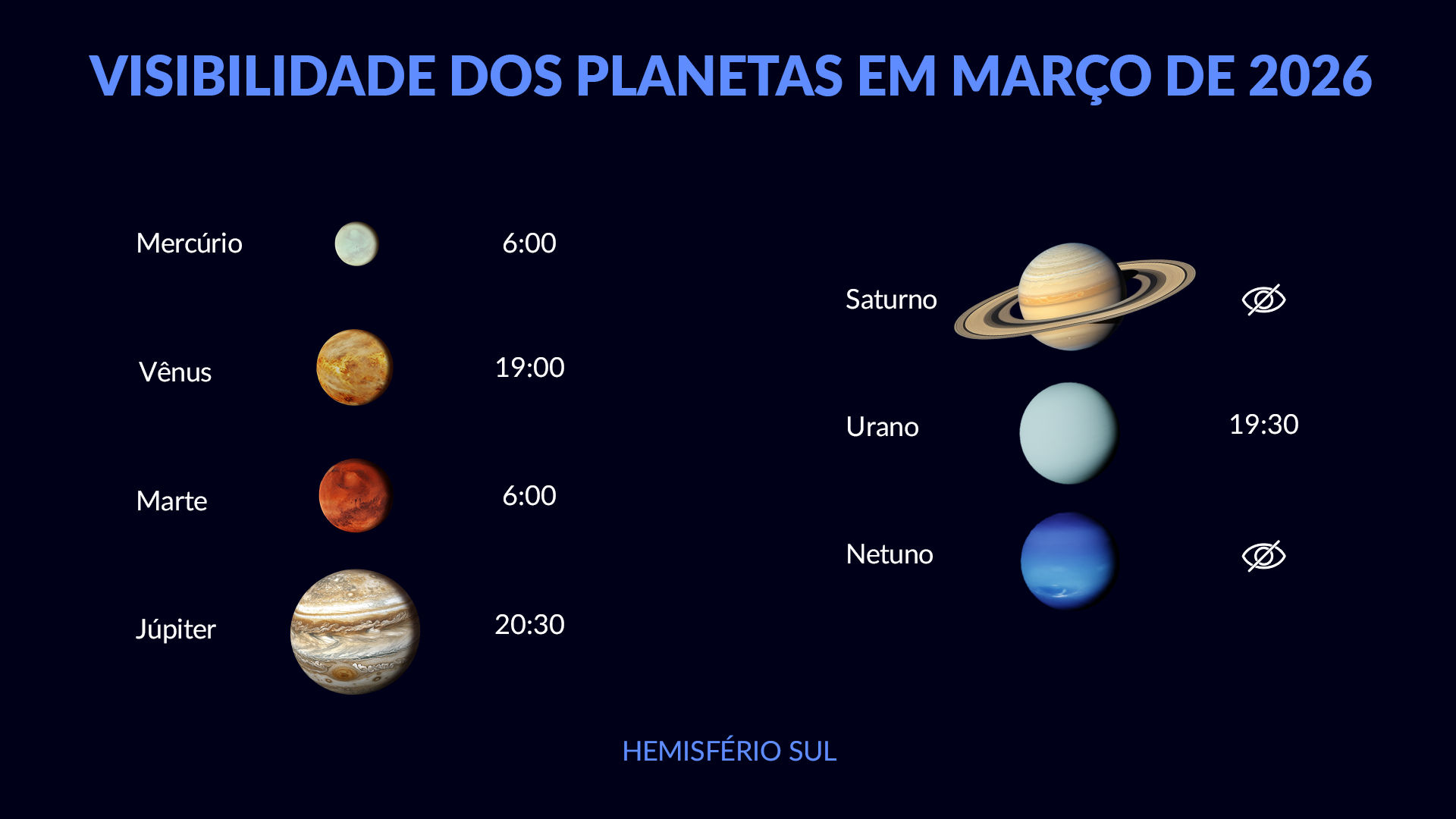 VISIBILIDADE DOS PLANETAS EM MARÇO DE 2026

Mercúrio 6:00

Vênus 19:00

Marte 6:00

Júpiter 20:30

Saturno

Urano 19:30

Netuno

HEMISFÉRIO SUL